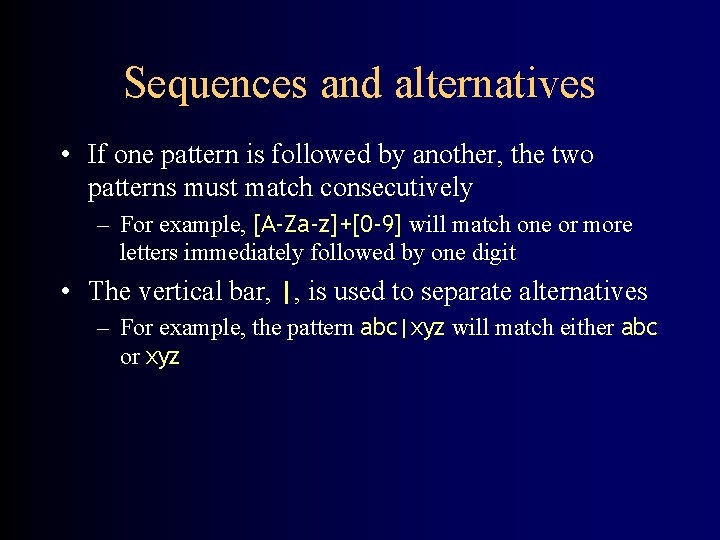 Sequences and alternatives

• If one pattern is followed by another, the two patterns must match consecutively

– For example, [A-Za-z]+[0-9] will match one or more letters immediately followed by one digit

• The vertical bar, |, is used to separate alternatives

– For example, the pattern abc|xyz will match either abc or xyz